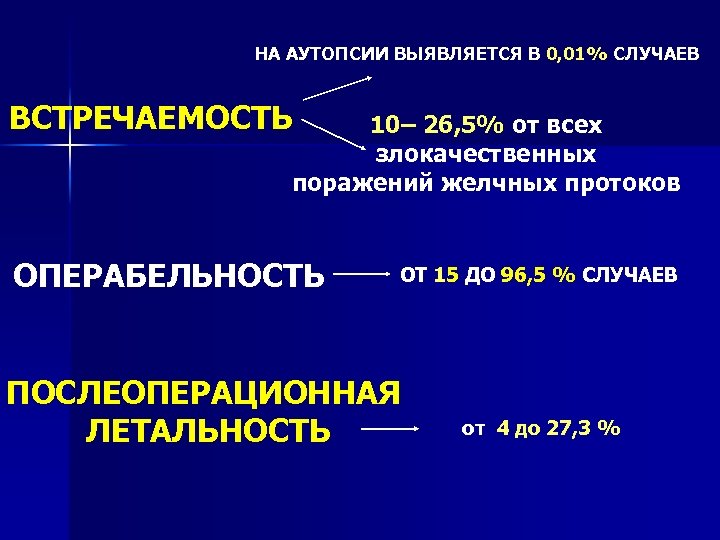 НА АУТОПСИИ ВЫЯВЛЯЕТСЯ В 0,01% СЛУЧАЕВ

ВСТРЕЧАЕМОСТЬ

10– 26,5% от всех злокачественных поражений желчных протоков

ОПЕРАБЕЛЬНОСТЬ

ОТ 15 ДО 96,5 % СЛУЧАЕВ

ПОСЛЕОПЕРАЦИОННАЯ ЛЕТАЛЬНОСТЬ

от 4 до 27,3 %